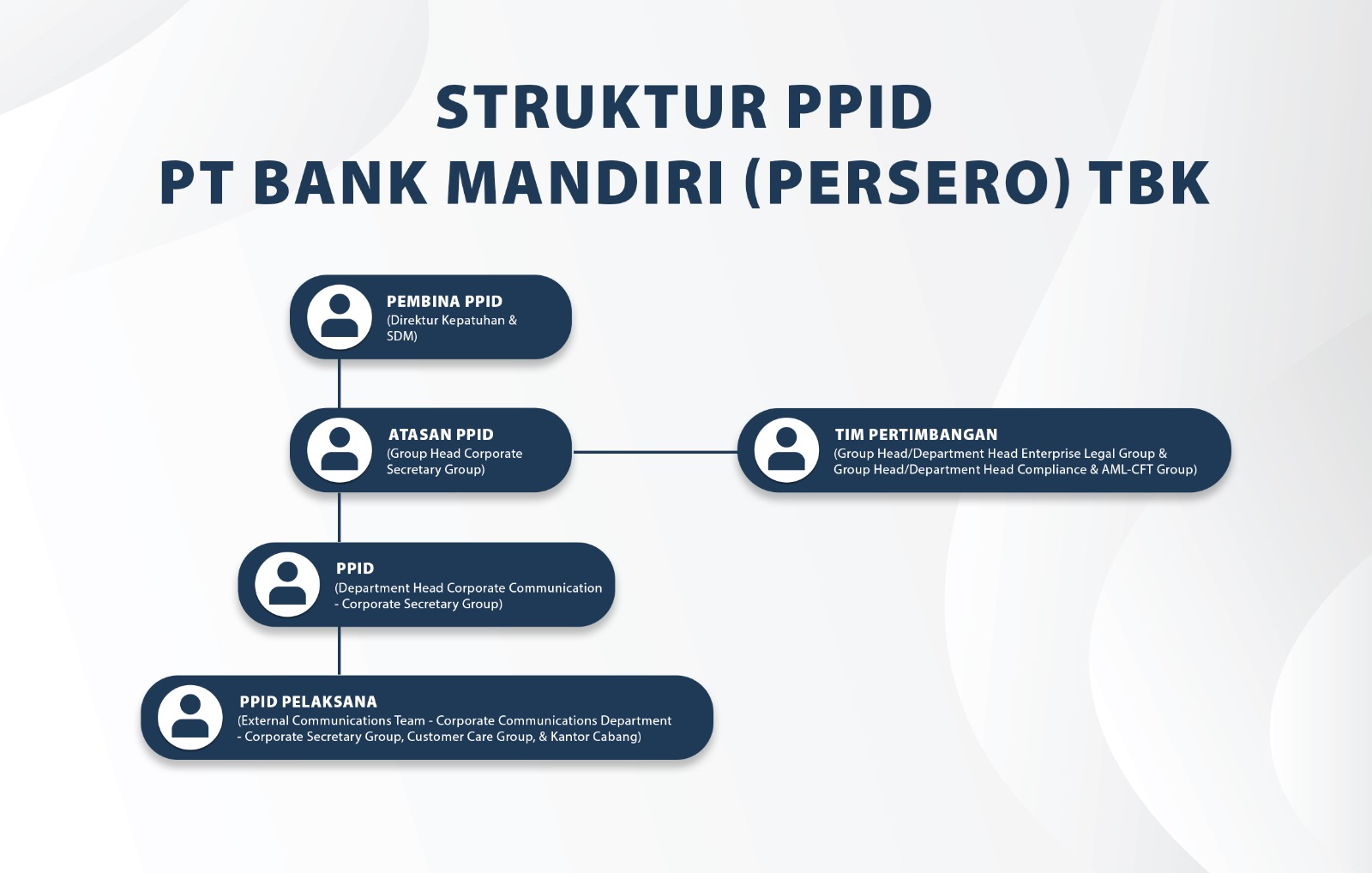 STRUKTUR PPID
PT BANK MANDIRI (PERSERO) TBK

PEMBINA PPID
(Direktur Kepatuhan & SDM)

ATASAN PPID
(Group Head Corporate Secretary Group)

TIM PERTIMBANGAN
(Group Head/Department Head Enterprise Legal Group & Group Head/Department Head Compliance & AML-CFT Group)

PPID
(Department Head Corporate Communication - Corporate Secretary Group)

PPID PELAKSANA
(External Communications Team - Corporate Communications Department - Corporate Secretary Group, Customer Care Group, & Kantor Cabang)